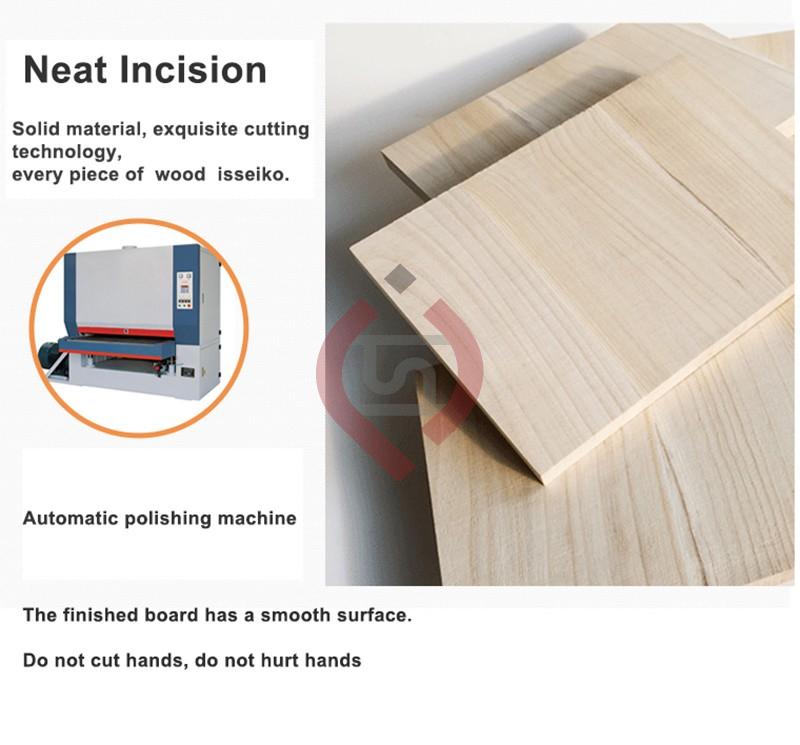 Neat Incision

Solid material, exquisite cutting technology,
every piece of wood isseiko.

Automatic polishing machine

The finished board has a smooth surface.

Do not cut hands, do not hurt hands